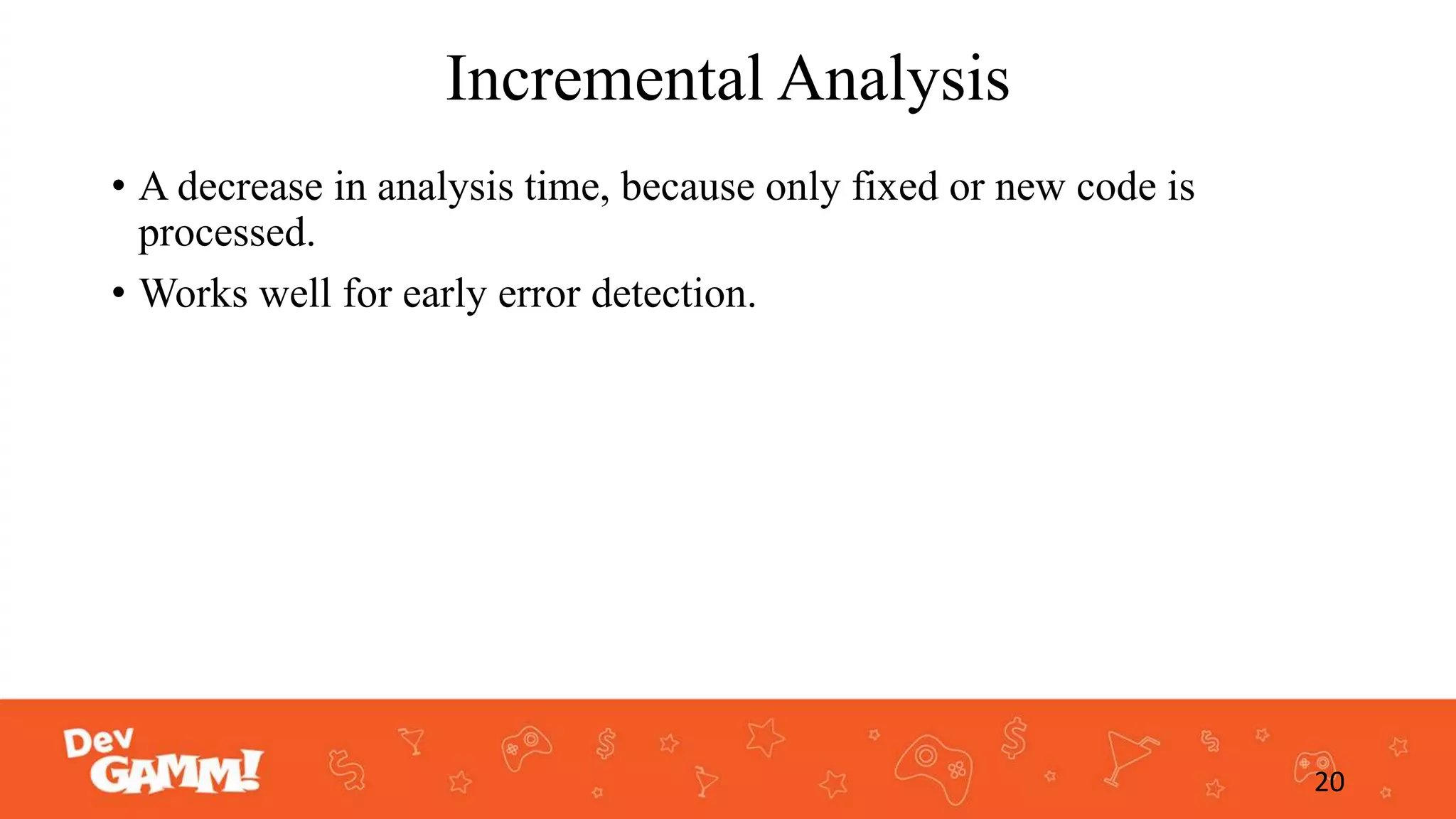 Incremental Analysis

• A decrease in analysis time, because only fixed or new code is processed.

• Works well for early error detection.

Dev GAMM!

20